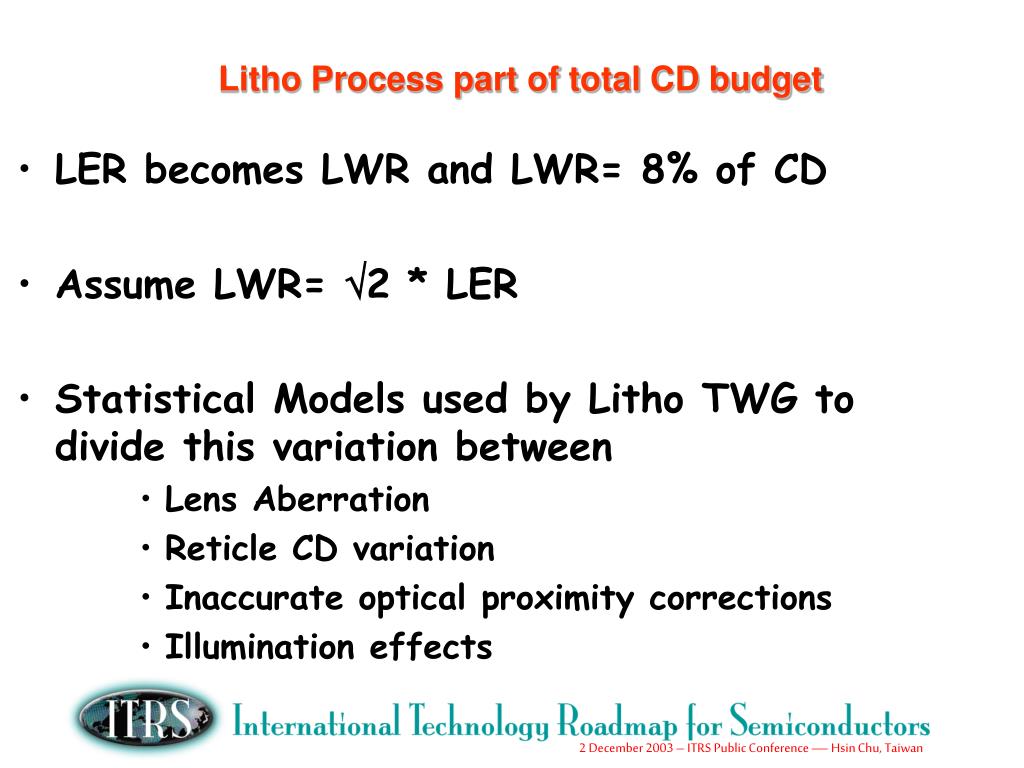 Litho Process part of total CD budget

• LER becomes LWR and LWR= 8% of CD

• Assume LWR= $\sqrt{2}$ * LER

• Statistical Models used by Litho TWG to divide this variation between

• Lens Aberration
• Reticle CD variation
• Inaccurate optical proximity corrections
• Illumination effects

ITRS International Technology Roadmap for Semiconductors
2 December 2003 – ITRS Public Conference — Hsin Chu, Taiwan